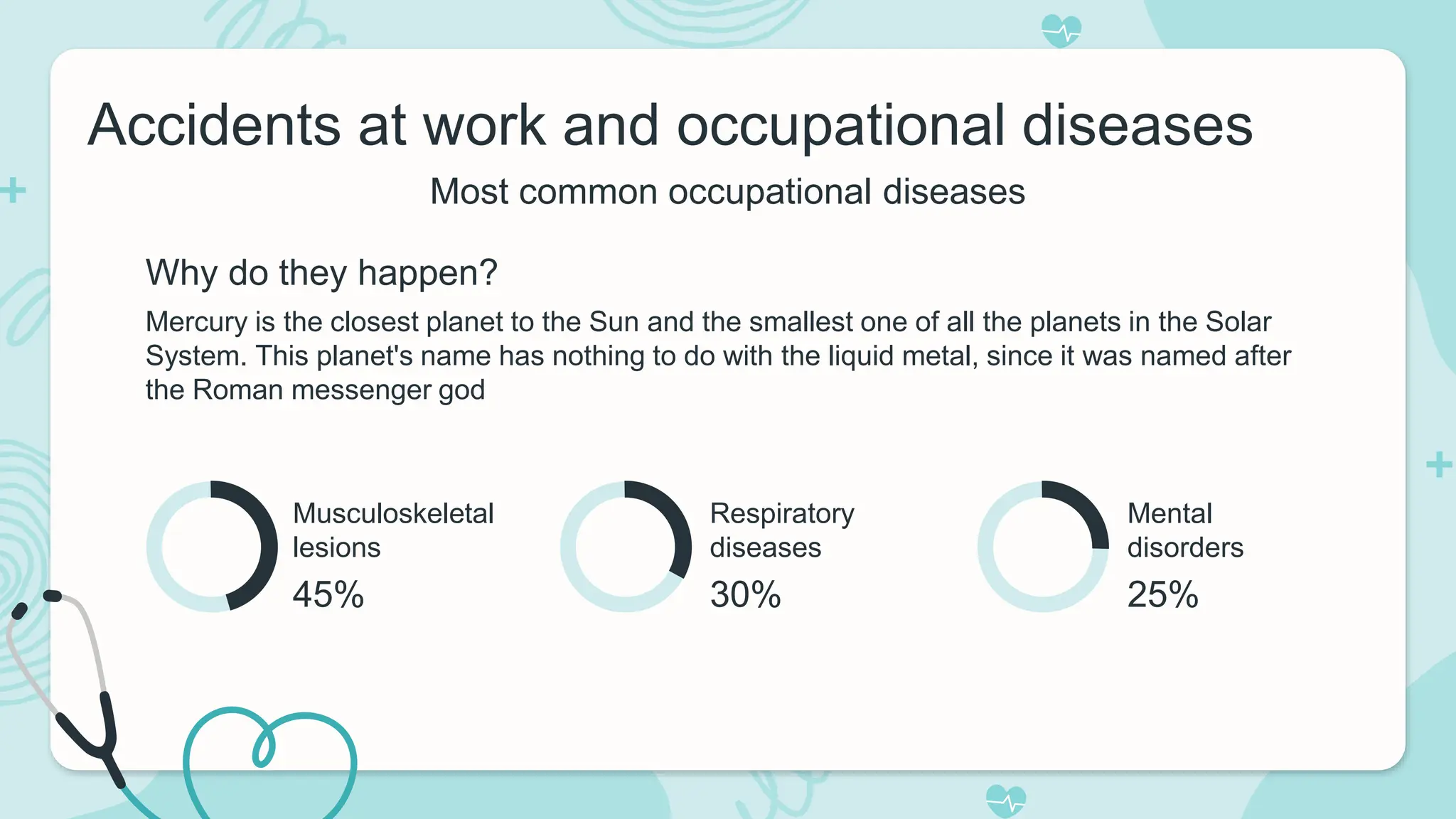 Accidents at work and occupational diseases

Most common occupational diseases

Why do they happen?

Mercury is the closest planet to the Sun and the smallest one of all the planets in the Solar System. This planet's name has nothing to do with the liquid metal, since it was named after the Roman messenger god

Musculoskeletal lesions
45%

Respiratory diseases
30%

Mental disorders
25%